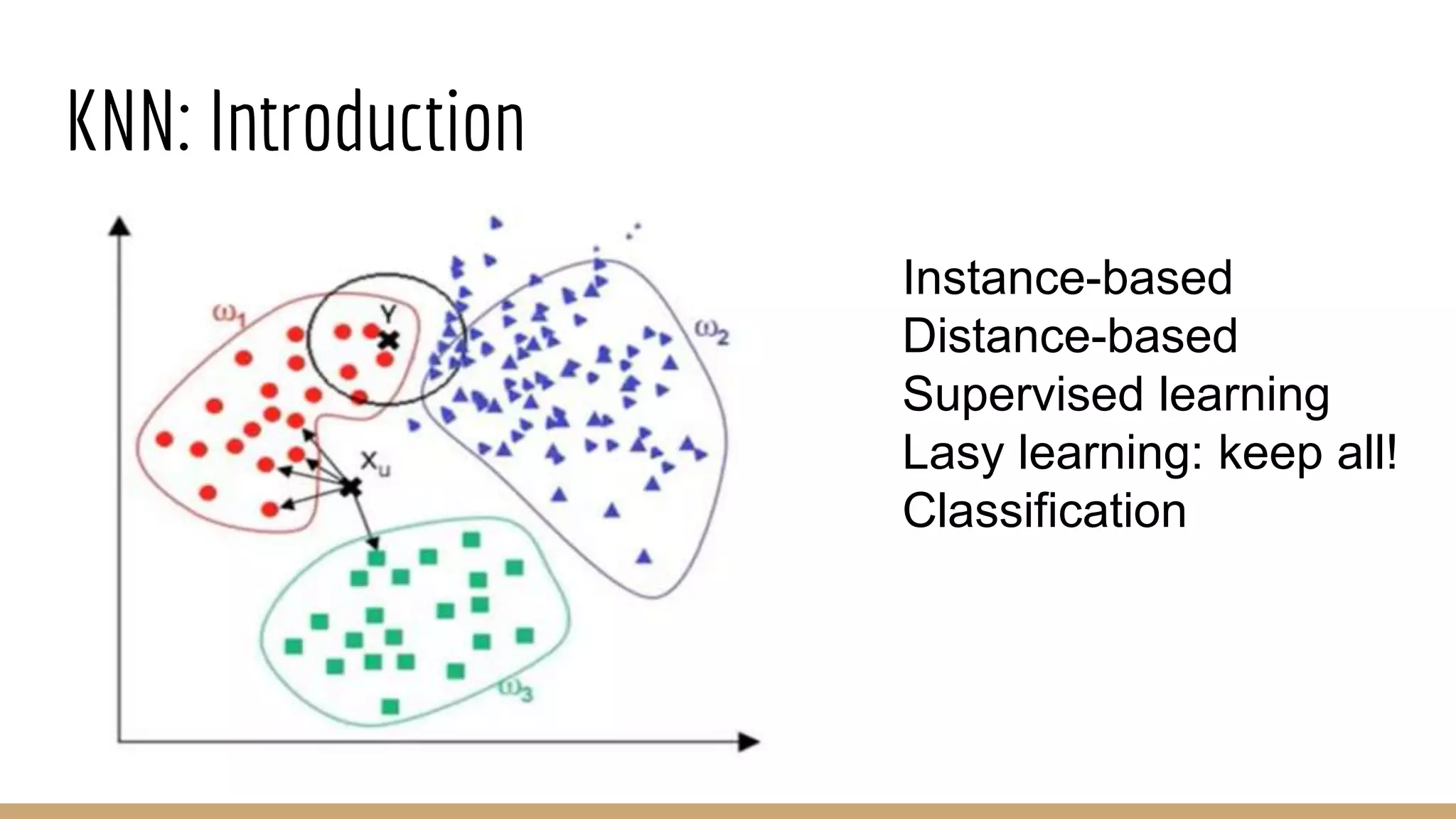 KNN: Introduction

$\omega_1$

Y

$\omega_2$

$X_u$

$\omega_3$

Instance-based
Distance-based
Supervised learning
Lasy learning: keep all!
Classification